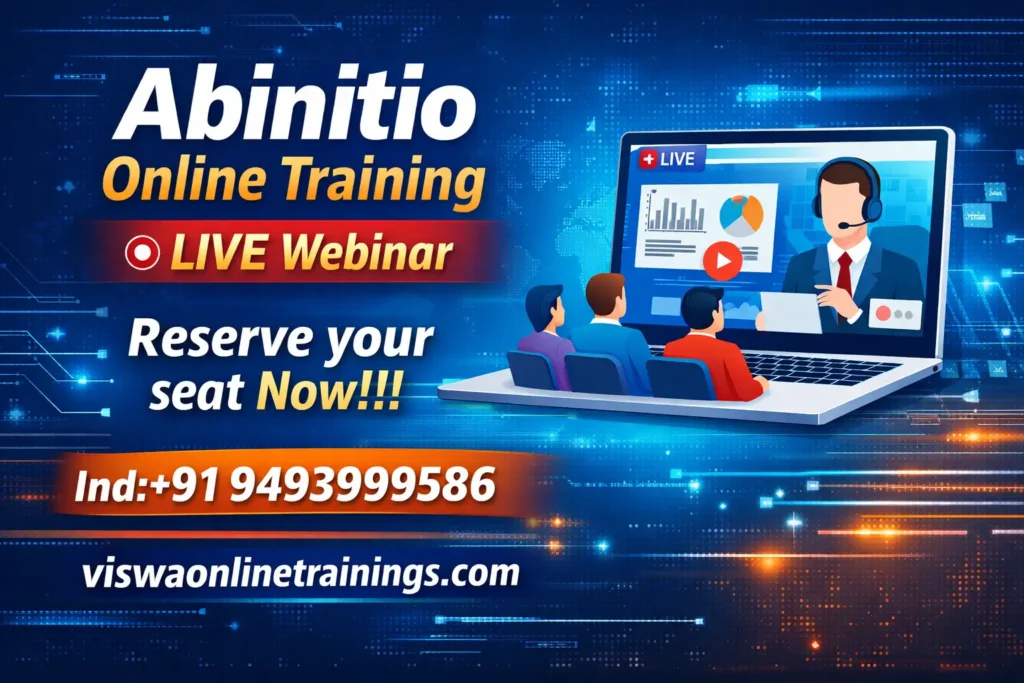 Abinitio
Online Training

LIVE Webinar

Reserve your seat Now!!!

Ind:+91 9493999586

viswaonlinetrainings.com

LIVE